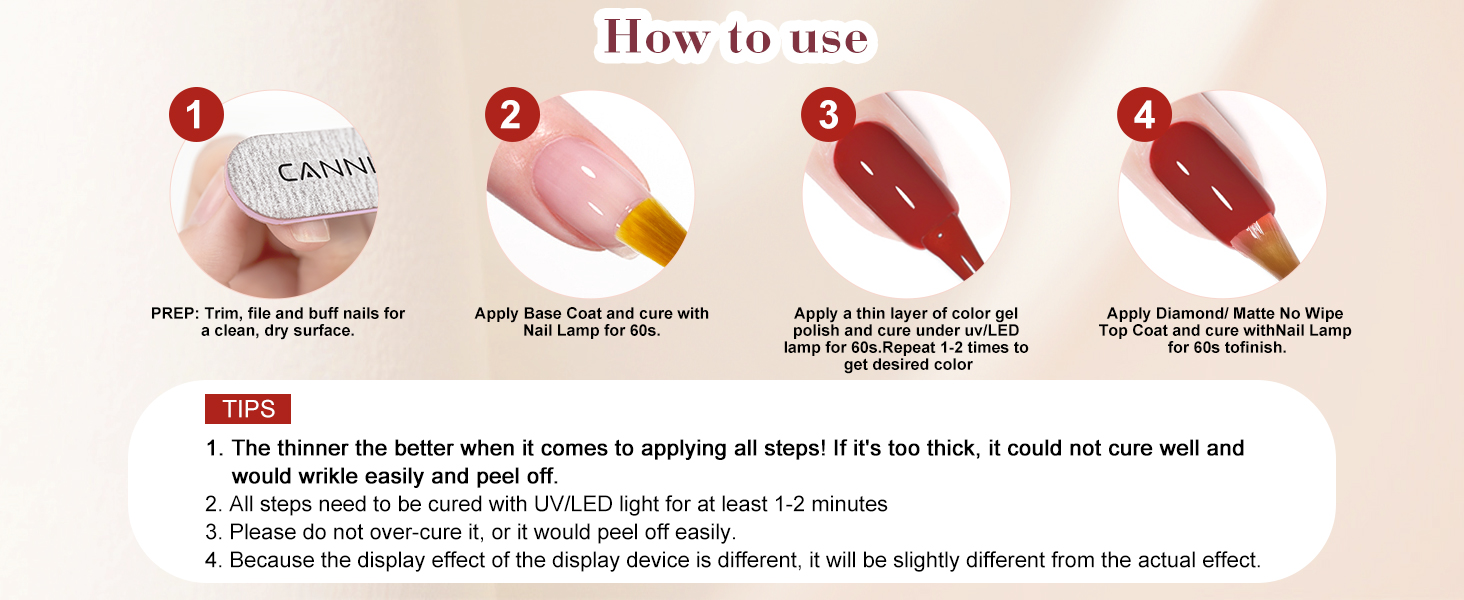 How to use

1

CANNI

PREP: Trim, file and buff nails for a clean, dry surface.

2

Apply Base Coat and cure with Nail Lamp for 60s.

3

Apply a thin layer of color gel polish and cure under uv/LED lamp for 60s.Repeat 1-2 times to get desired color

4

Apply Diamond/ Matte No Wipe Top Coat and cure withNail Lamp for 60s tofinish.

TIPS

1. The thinner the better when it comes to applying all steps! If it's too thick, it could not cure well and would wrikle easily and peel off.
2. All steps need to be cured with UV/LED light for at least 1-2 minutes
3. Please do not over-cure it, or it would peel off easily.
4. Because the display effect of the display device is different, it will be slightly different from the actual effect.